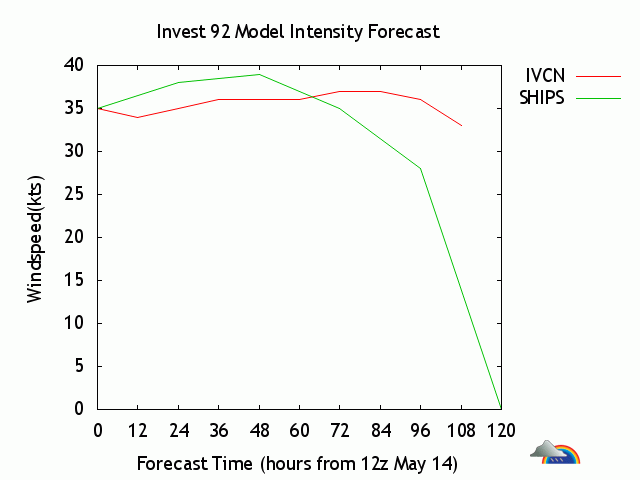 Invest 92 Model Intensity Forecast

IVCN
SHIPS

Windspeed(kts)

40
35
30
25
20
15
10
5
0

0 12 24 36 48 60 72 84 96 108 120

Forecast Time (hours from 12z May 14)